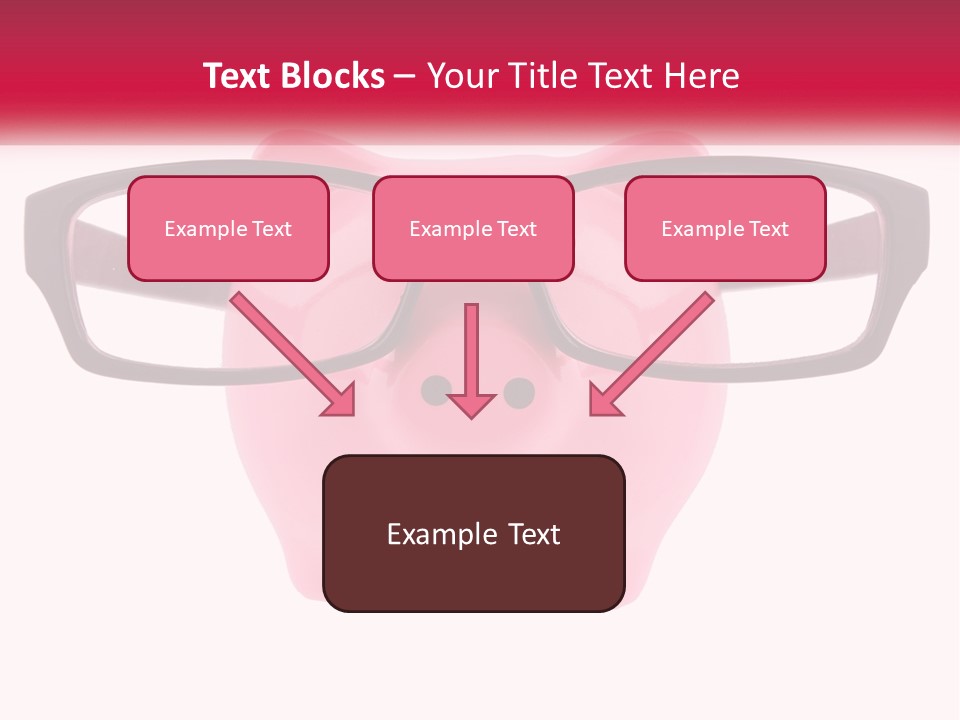 Text Blocks – Your Title Text Here

Example Text

Example Text

Example Text

Example Text